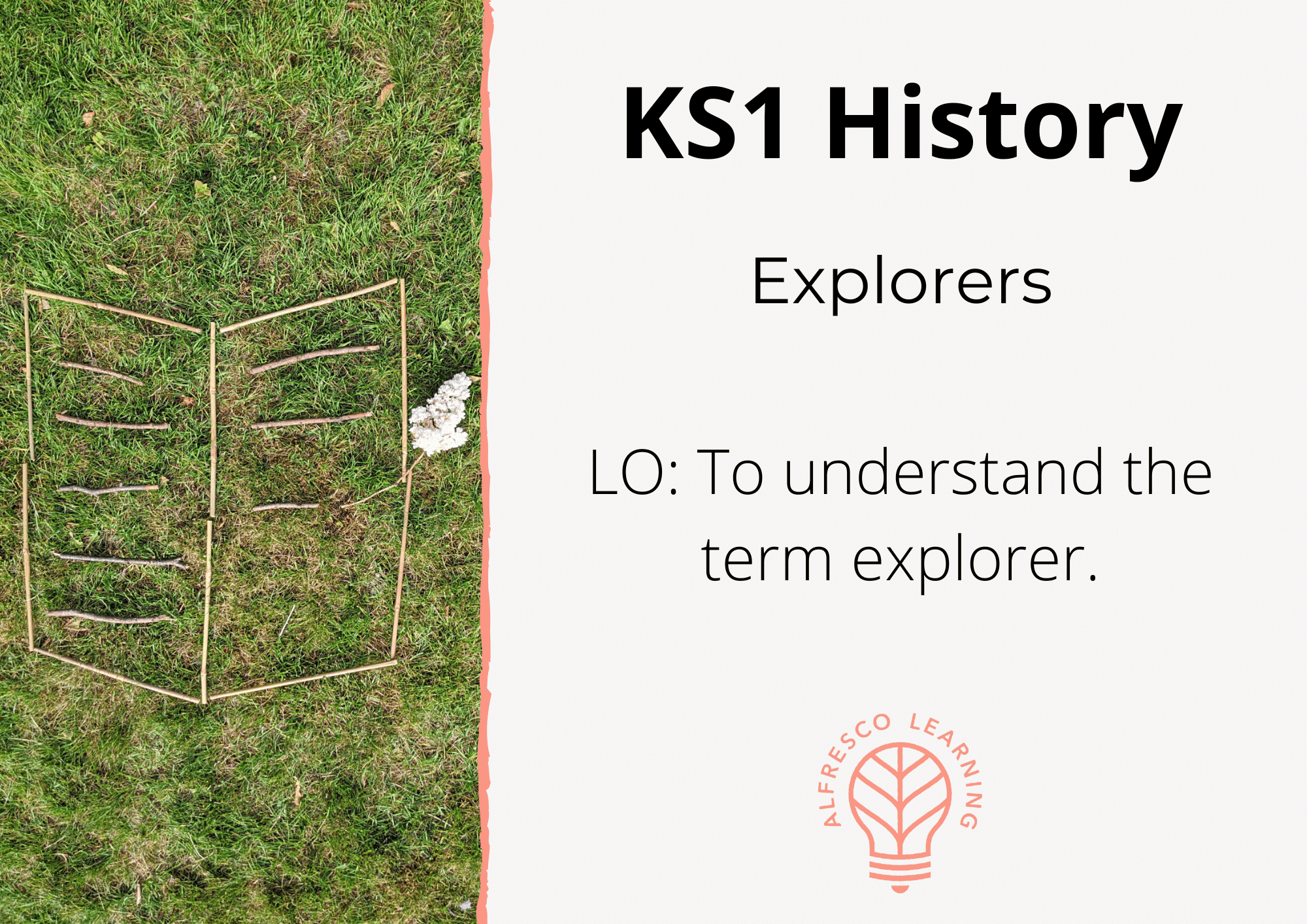 KS1 History

Explorers

LO: To understand the term explorer.

ALFRESCO LEARNING